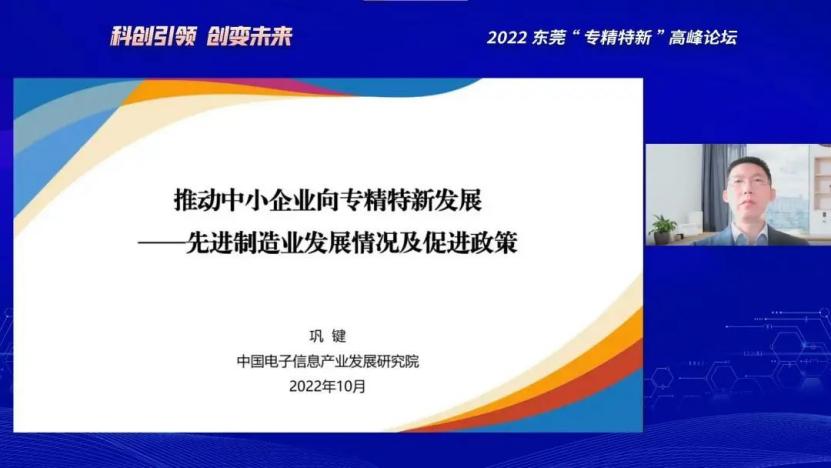 科创引领 创变未来

2022 东莞“专精特新”高峰论坛

推动中小企业向专精特新发展
——先进制造业发展情况及促进政策

巩 键
中国电子信息产业发展研究院
2022年10月